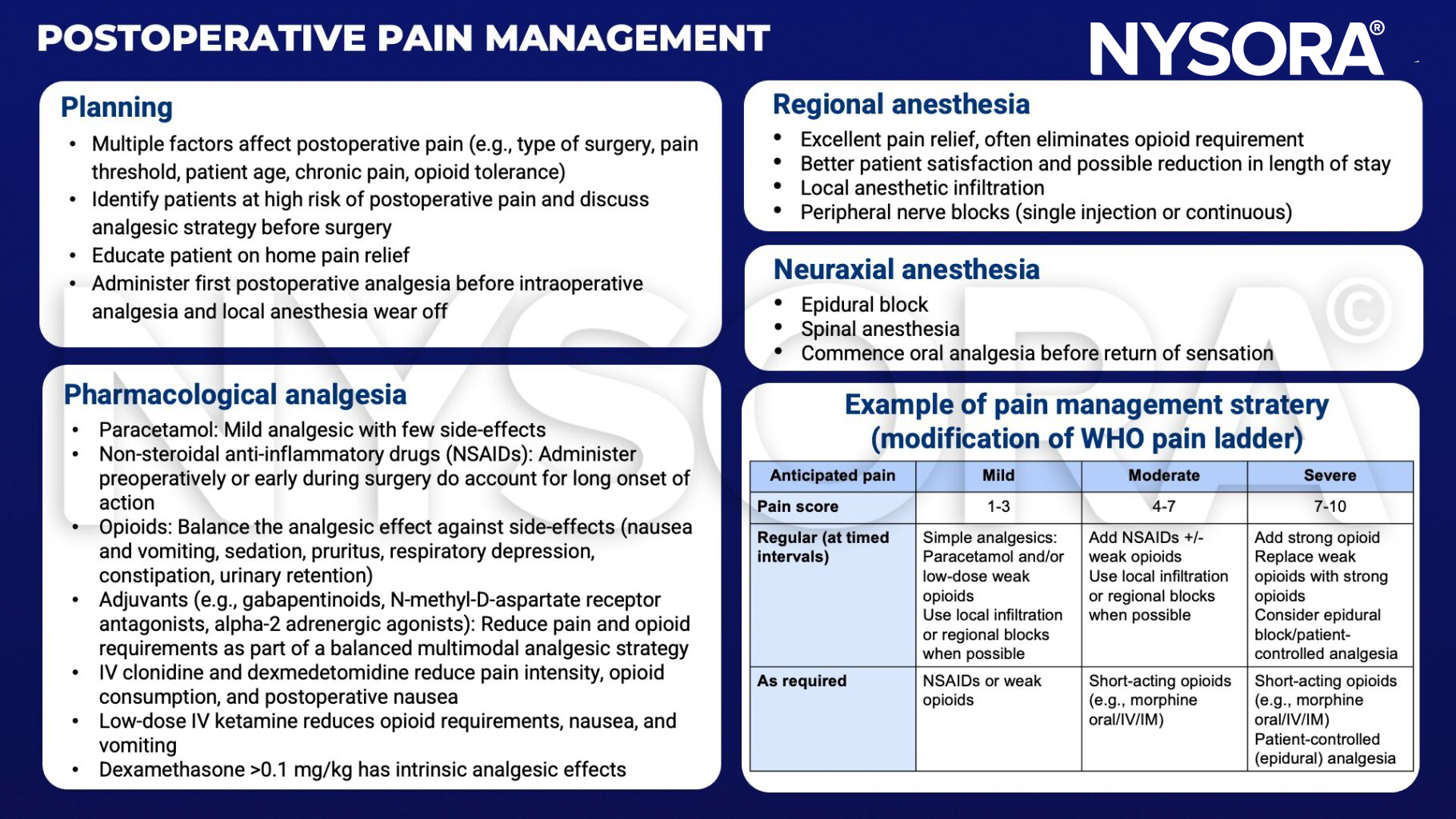 POSTOPERATIVE PAIN MANAGEMENT

NYSORA®

Planning

• Multiple factors affect postoperative pain (e.g., type of surgery, pain threshold, patient age, chronic pain, opioid tolerance)
• Identify patients at high risk of postoperative pain and discuss analgesic strategy before surgery
• Educate patient on home pain relief
• Administer first postoperative analgesia before intraoperative analgesia and local anesthesia wear off

Pharmacological analgesia

• Paracetamol: Mild analgesic with few side-effects
• Non-steroidal anti-inflammatory drugs (NSAIDs): Administer preoperatively or early during surgery do account for long onset of action
• Opioids: Balance the analgesic effect against side-effects (nausea and vomiting, sedation, pruritus, respiratory depression, constipation, urinary retention)
• Adjuvants (e.g., gabapentinoids, N-methyl-D-aspartate receptor antagonists, alpha-2 adrenergic agonists): Reduce pain and opioid requirements as part of a balanced multimodal analgesic strategy
• IV clonidine and dexmedetomidine reduce pain intensity, opioid consumption, and postoperative nausea
• Low-dose IV ketamine reduces opioid requirements, nausea, and vomiting
• Dexamethasone >0.1 mg/kg has intrinsic analgesic effects

Regional anesthesia

• Excellent pain relief, often eliminates opioid requirement
• Better patient satisfaction and possible reduction in length of stay
• Local anesthetic infiltration
• Peripheral nerve blocks (single injection or continuous)

Neuraxial anesthesia

• Epidural block
• Spinal anesthesia
• Commence oral analgesia before return of sensation

Example of pain management stratery (modification of WHO pain ladder)

| Anticipated pain | Mild | Moderate | Severe |
|---|---|---|---|
| Pain score | 1-3 | 4-7 | 7-10 |
| Regular (at timed intervals) | Simple analgesics: Paracetamol and/or low-dose weak opioids Use local infiltration or regional blocks when possible | Add NSAIDs +/- weak opioids Use local infiltration or regional blocks when possible | Add strong opioid Replace weak opioids with strong opioids Consider epidural block/patient-controlled analgesia |
| As required | NSAIDs or weak opioids | Short-acting opioids (e.g., morphine oral/IV/IM) | Short-acting opioids (e.g., morphine oral/IV/IM) Patient-controlled (epidural) analgesia |

NYSORA©